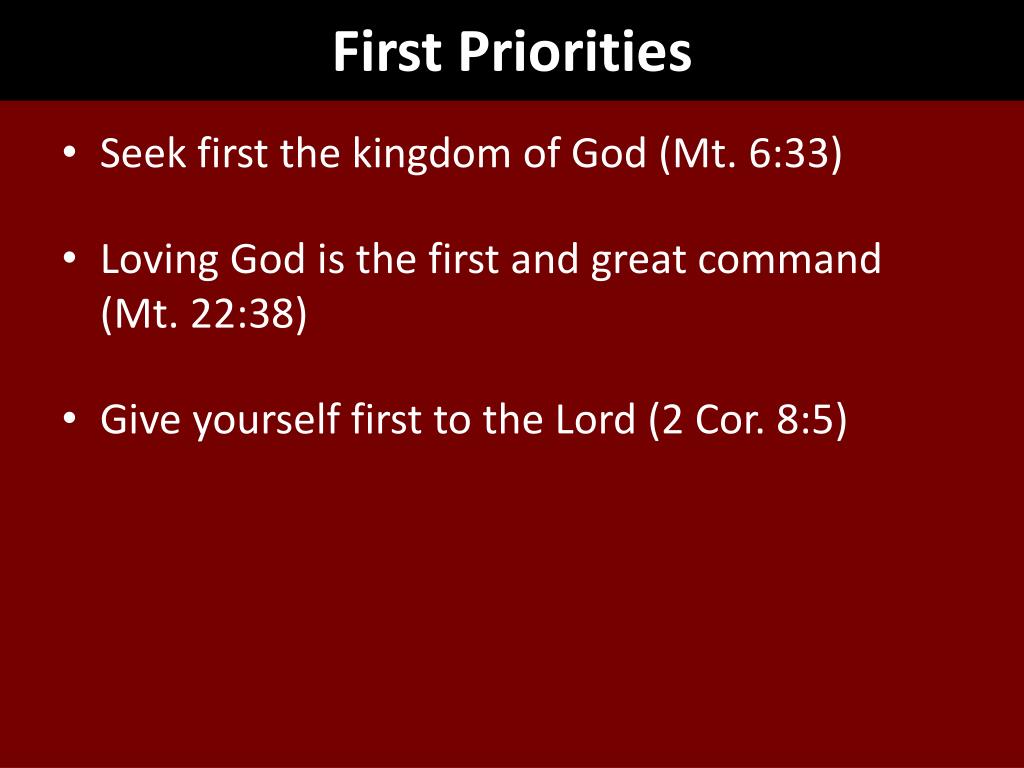 First Priorities

• Seek first the kingdom of God (Mt. 6:33)

• Loving God is the first and great command (Mt. 22:38)

• Give yourself first to the Lord (2 Cor. 8:5)